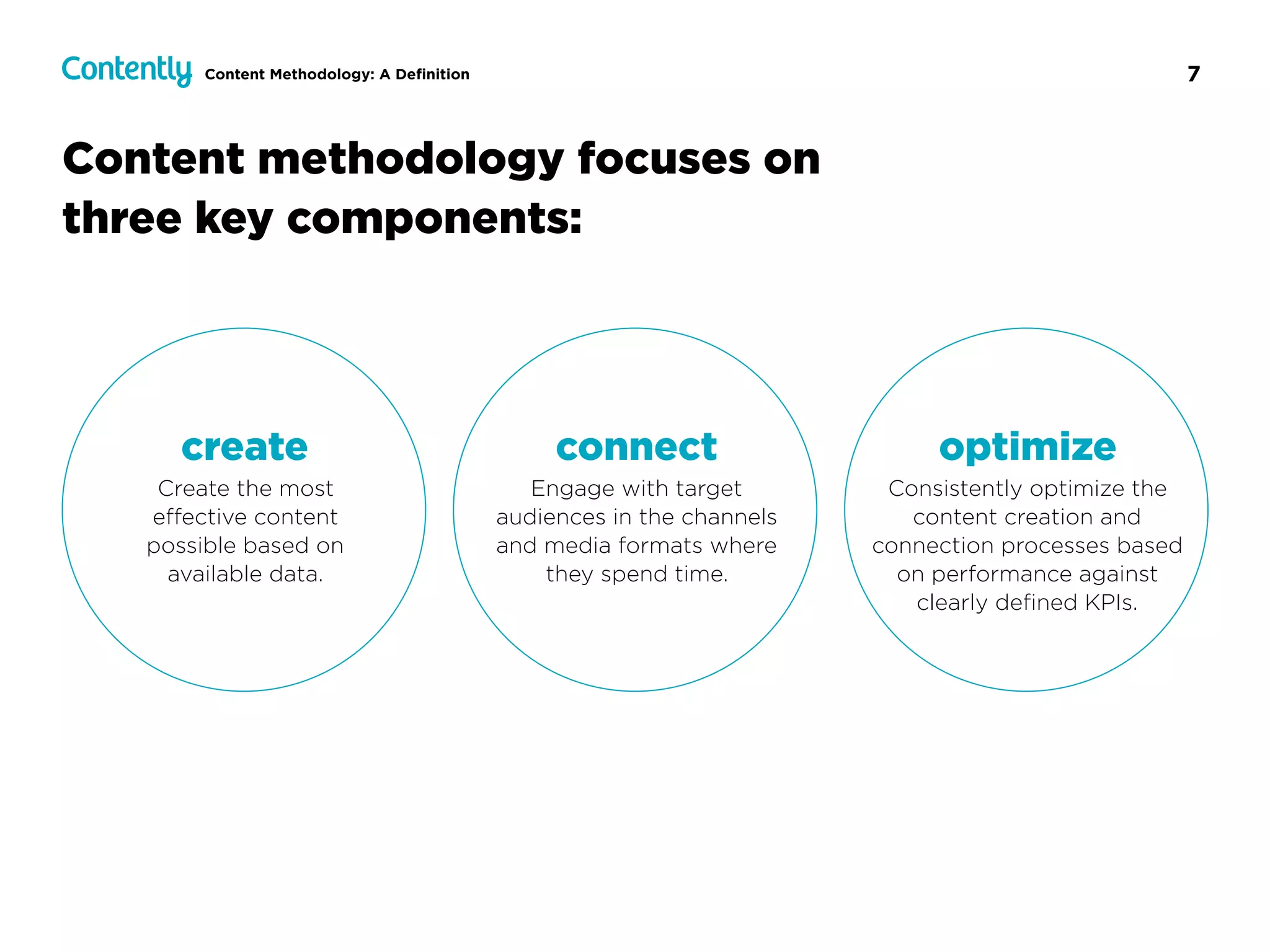 Contently Content Methodology: A Definition

7

Content methodology focuses on three key components:

create
Create the most effective content possible based on available data.

connect
Engage with target audiences in the channels and media formats where they spend time.

optimize
Consistently optimize the content creation and connection processes based on performance against clearly defined KPIs.